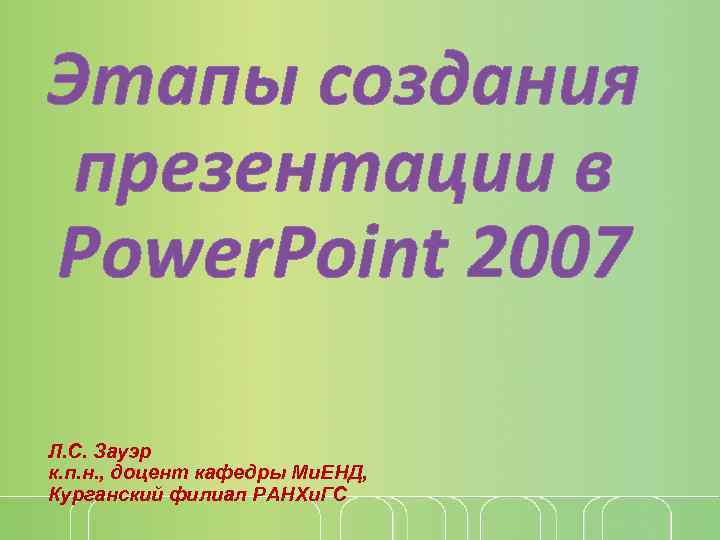 Этапы создания презентации в PowerPoint 2007

Л.С. Зауэр
к.п.н., доцент кафедры МиЕНД,
Курганский филиал РАНХиГС